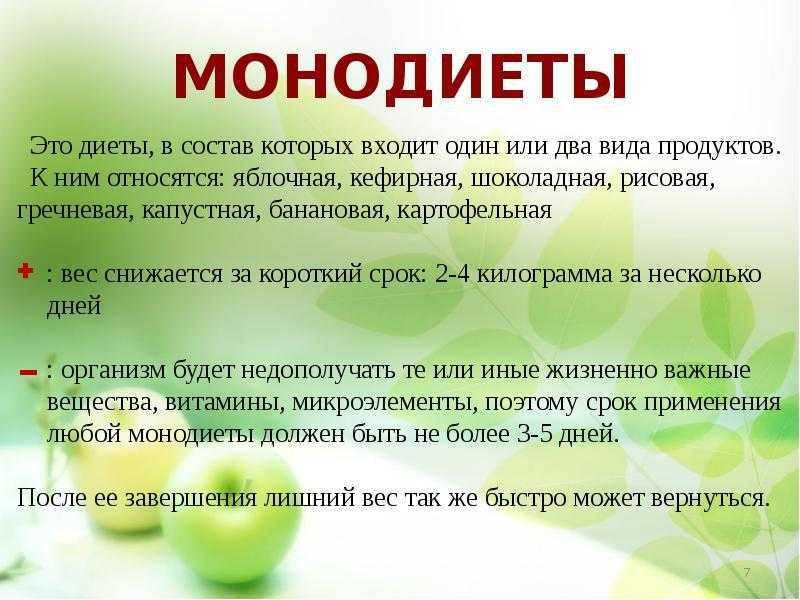 МОНОДИЕТЫ

Это диеты, в состав которых входит один или два вида продуктов. К ним относятся: яблочная, кефирная, шоколадная, рисовая, гречневая, капустная, банановая, картофельная

+ : вес снижается за короткий срок: 2-4 килограмма за несколько дней

– : организм будет недополучать те или иные жизненно важные вещества, витамины, микроэлементы, поэтому срок применения любой монодиеты должен быть не более 3-5 дней.

После ее завершения лишний вес так же быстро может вернуться.

7